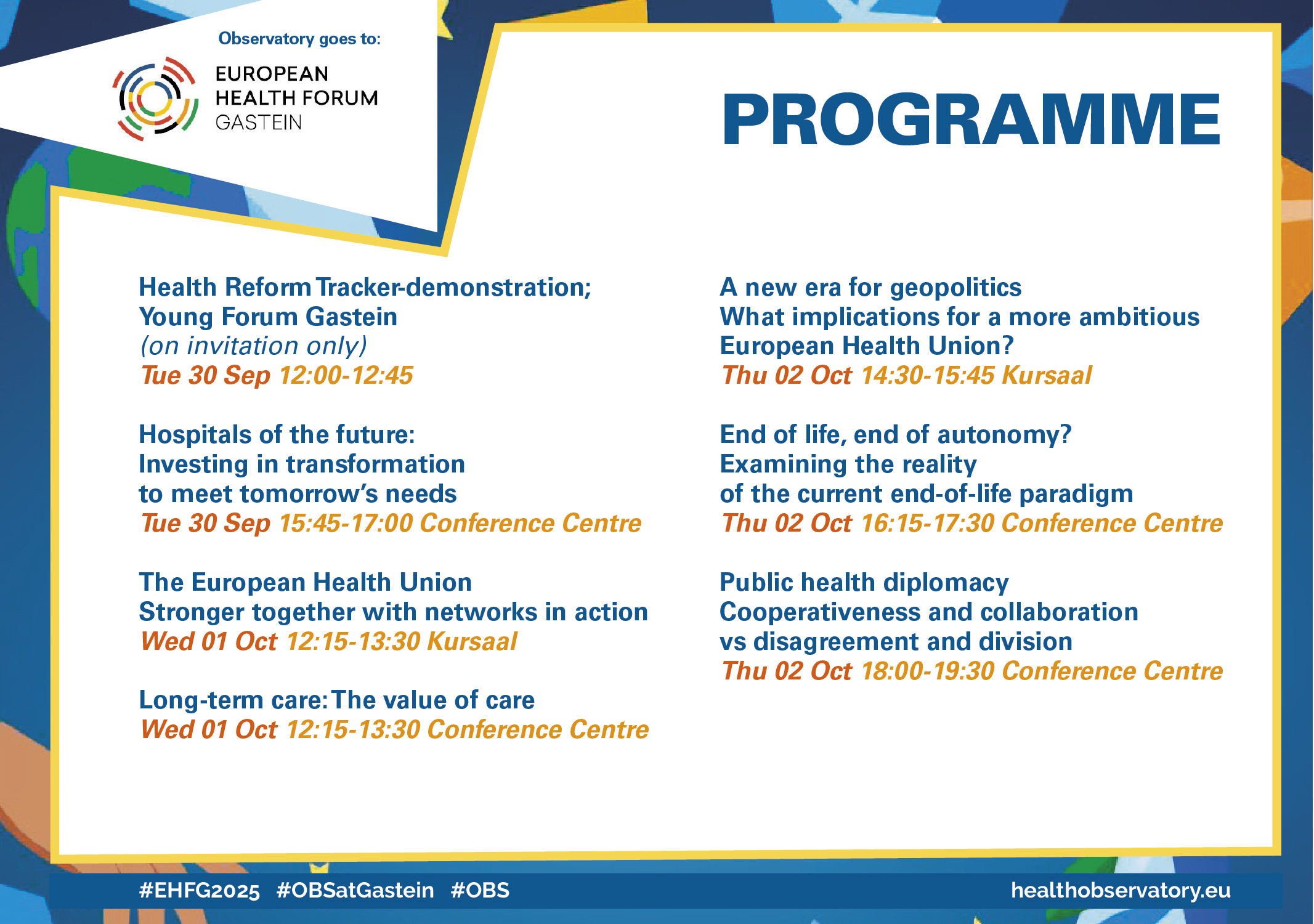 Observatory goes to:

EUROPEAN HEALTH FORUM GASTEIN

PROGRAMME

Health Reform Tracker-demonstration; Young Forum Gastein
(on invitation only)
Tue 30 Sep 12:00-12:45

Hospitals of the future: Investing in transformation to meet tomorrow's needs
Tue 30 Sep 15:45-17:00 Conference Centre

The European Health Union
Stronger together with networks in action
Wed 01 Oct 12:15-13:30 Kursaal

Long-term care: The value of care
Wed 01 Oct 12:15-13:30 Conference Centre

A new era for geopolitics
What implications for a more ambitious European Health Union?
Thu 02 Oct 14:30-15:45 Kursaal

End of life, end of autonomy?
Examining the reality of the current end-of-life paradigm
Thu 02 Oct 16:15-17:30 Conference Centre

Public health diplomacy
Cooperativeness and collaboration vs disagreement and division
Thu 02 Oct 18:00-19:30 Conference Centre

#EHFG2025 #OBSatGastein #OBS
healthobservatory.eu